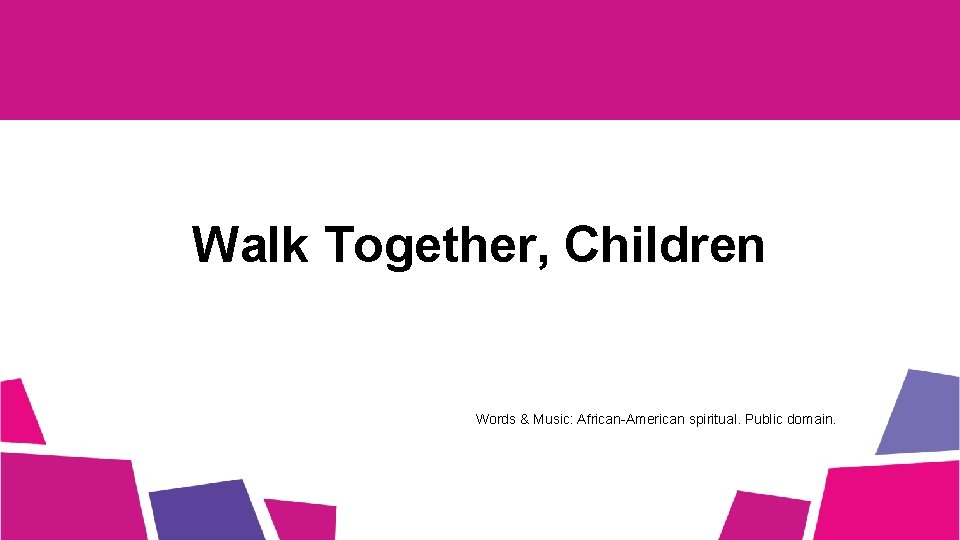 Walk Together, Children

Words & Music: African-American spiritual. Public domain.